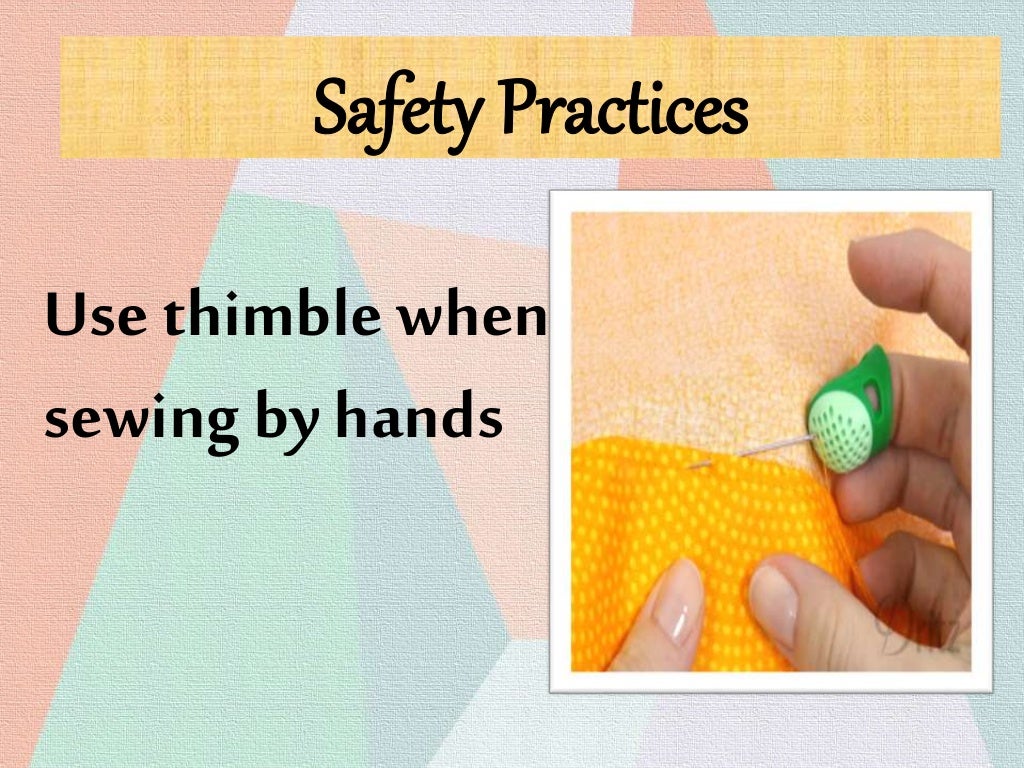 Safety Practices

Use thimble when sewing by hands